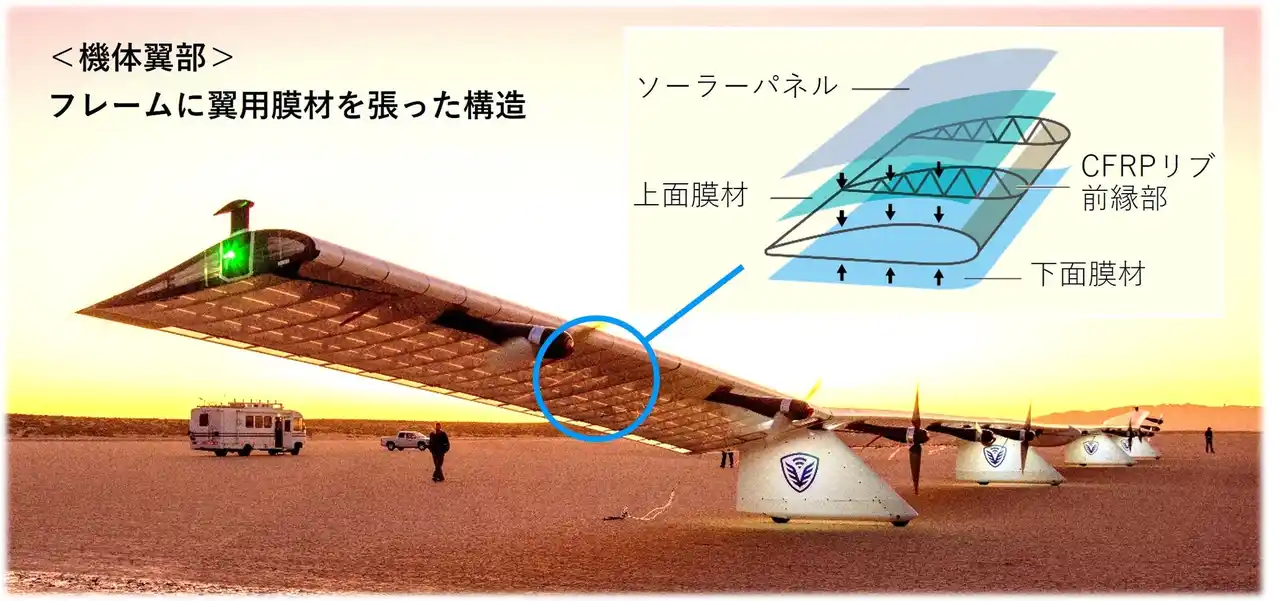 ＜機体翼部＞
フレームに翼用膜材を張った構造

ソーラーパネル
上面膜材
CFRPリブ
前縁部
下面膜材